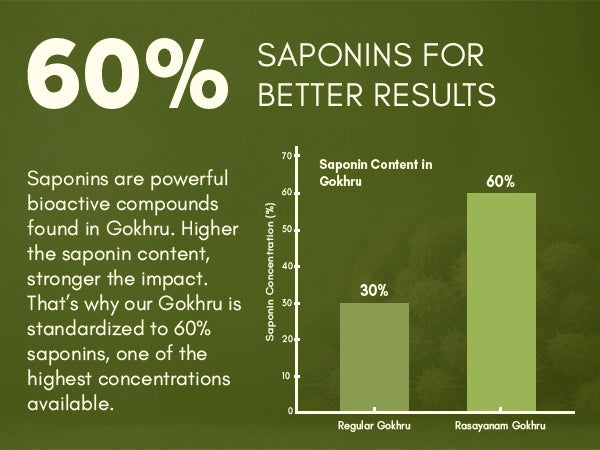 60% SAPONINS FOR BETTER RESULTS

Saponins are powerful bioactive compounds found in Gokhru. Higher the saponin content, stronger the impact. That's why our Gokhru is standardized to 60% saponins, one of the highest concentrations available.

Saponin Content in Gokhru

Saponin Concentration (%)

70
60
50
40
30
20
10
0

30%
60%

Regular Gokhru
Rasayanam Gokhru